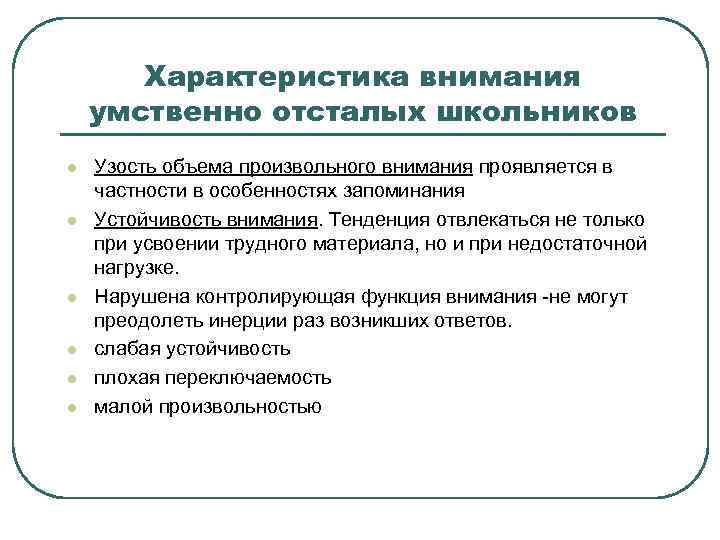 Характеристика внимания умственно отсталых школьников

- Узость объема произвольного внимания проявляется в частности в особенностях запоминания
- Устойчивость внимания. Тенденция отвлекаться не только при усвоении трудного материала, но и при недостаточной нагрузке.
- Нарушена контролирующая функция внимания -не могут преодолеть инерции раз возникших ответов.
- слабая устойчивость
- плохая переключаемость
- малой произвольностью